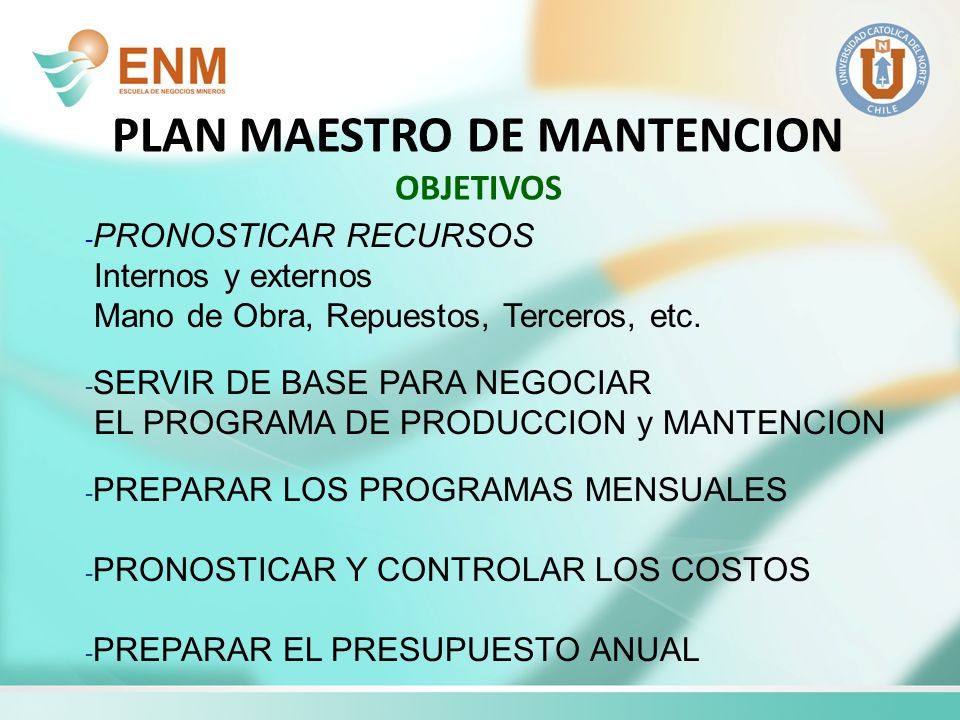 ENM
ESCUELA DE NEGOCIOS MINEROS

UNIVERSIDAD CATOLICA DEL NORTE
CHILE

PLAN MAESTRO DE MANTENCION
OBJETIVOS

-PRONOSTICAR RECURSOS
Internos y externos
Mano de Obra, Repuestos, Terceros, etc.

-SERVIR DE BASE PARA NEGOCIAR
EL PROGRAMA DE PRODUCCION y MANTENCION

-PREPARAR LOS PROGRAMAS MENSUALES

-PRONOSTICAR Y CONTROLAR LOS COSTOS

-PREPARAR EL PRESUPUESTO ANUAL